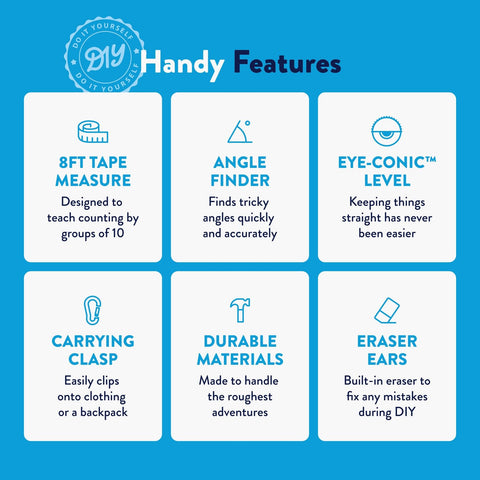 DO IT YOURSELF
DIY
DO IT YOURSELF

Handy Features

8FT TAPE MEASURE
Designed to teach counting by groups of 10

ANGLE FINDER
Finds tricky angles quickly and accurately

EYE-CONIC™ LEVEL
Keeping things straight has never been easier

CARRYING CLASP
Easily clips onto clothing or a backpack

DURABLE MATERIALS
Made to handle the roughest adventures

ERASER EARS
Built-in eraser to fix any mistakes during DIY